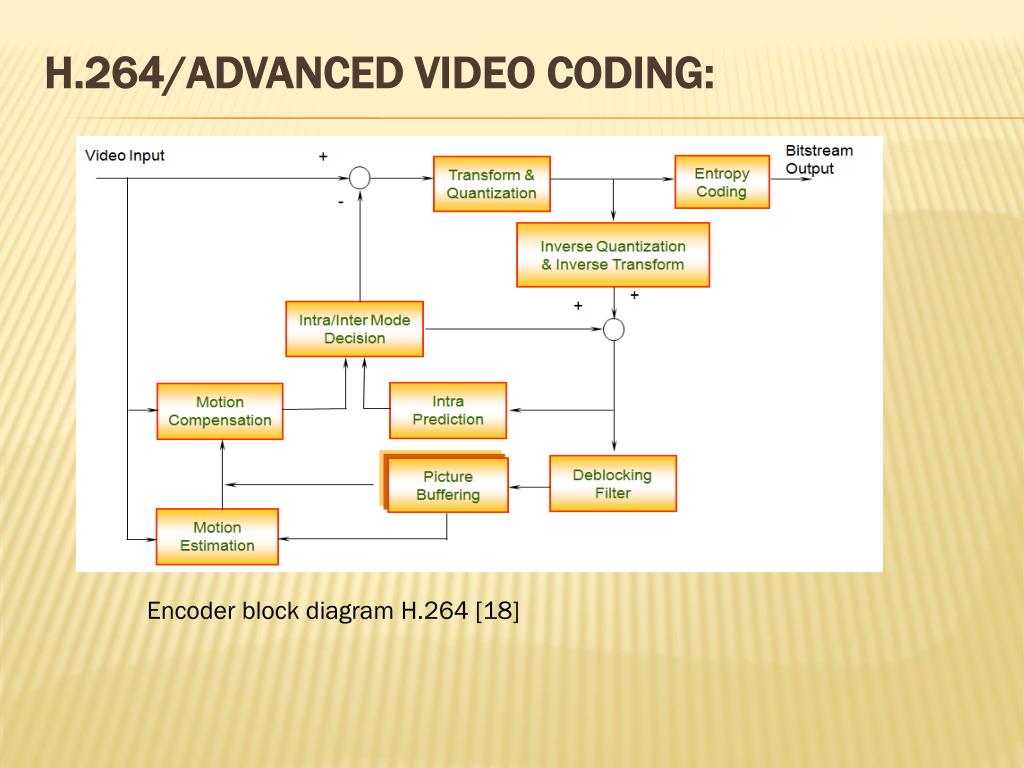 H.264/ADVANCED VIDEO CODING:

Video Input

+

-

Transform & Quantization

Entropy Coding

Bitstream Output

Inverse Quantization & Inverse Transform

+

+

Intra/Inter Mode Decision

Motion Compensation

Intra Prediction

Picture Buffering

Deblocking Filter

Motion Estimation

Encoder block diagram H.264 [18]